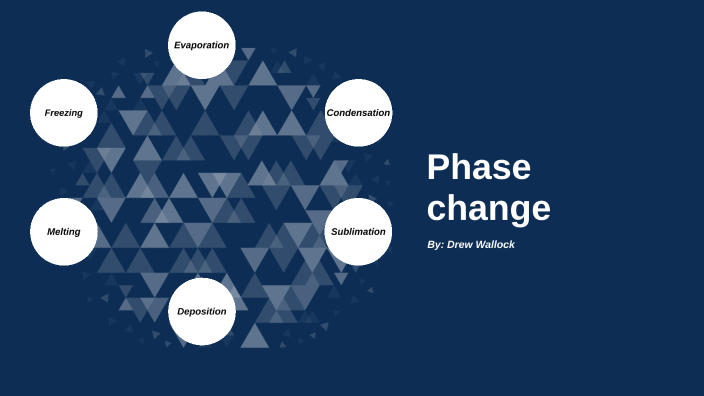 Evaporation

Freezing

Condensation

Melting

Sublimation

Deposition

Phase change

By: Drew Wallock